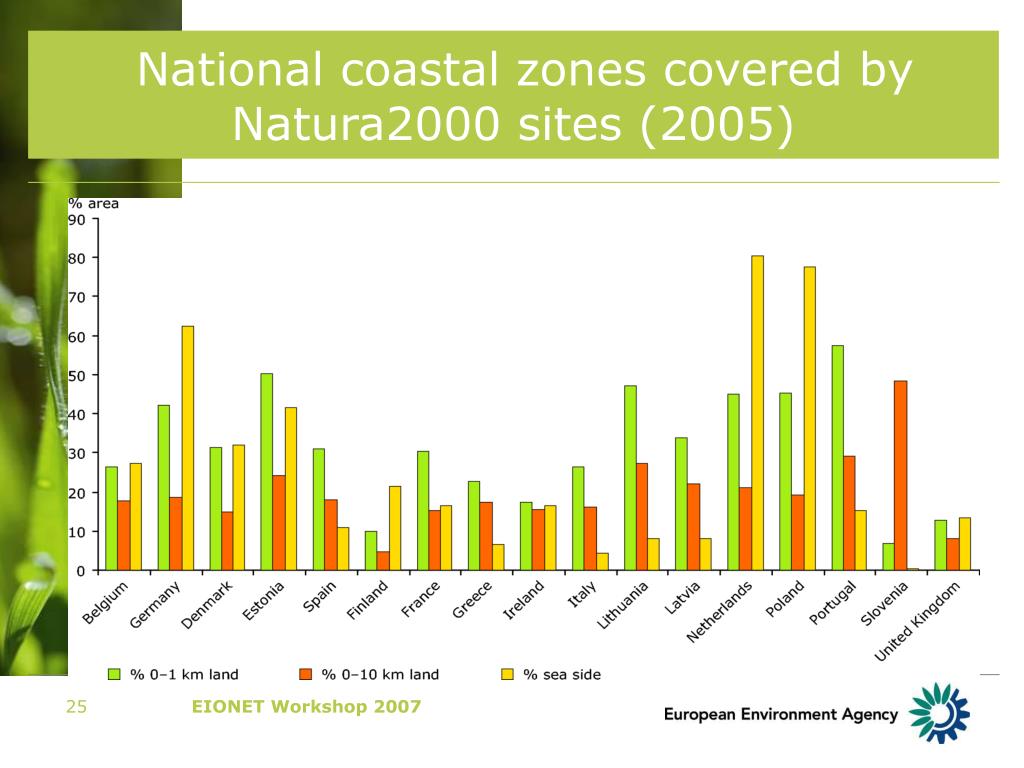 National coastal zones covered by Natura2000 sites (2005)

% area
90
80
70
60
50
40
30
20
10
0

Belgium
Germany
Denmark
Estonia
Spain
Finland
France
Greece
Ireland
Italy
Lithuania
Latvia
Netherlands
Poland
Portugal
Slovenia
United Kingdom

% 0–1 km land
% 0–10 km land
% sea side

25
EIONET Workshop 2007
European Environment Agency